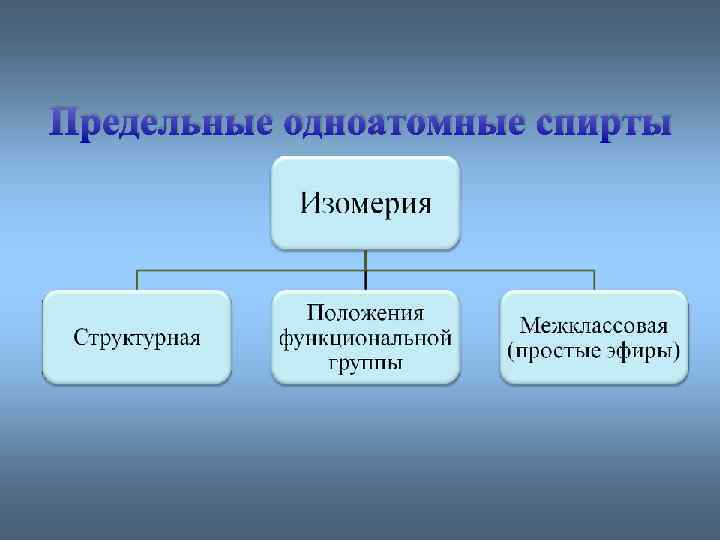 Предельные одноатомные спирты

Изомерия

Структурная

Положения функциональной группы

Межклассовая (простые эфиры)